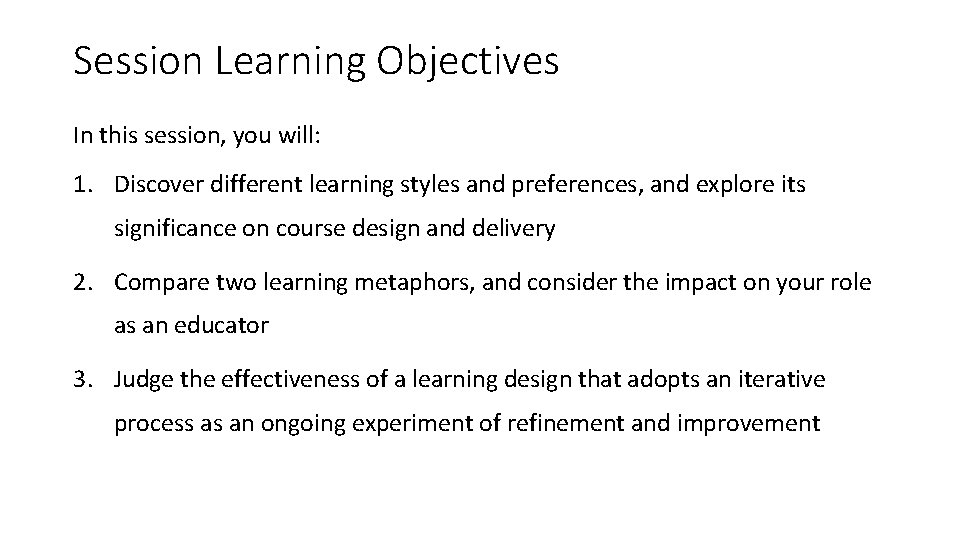 Session Learning Objectives

In this session, you will:

1. Discover different learning styles and preferences, and explore its significance on course design and delivery

2. Compare two learning metaphors, and consider the impact on your role as an educator

3. Judge the effectiveness of a learning design that adopts an iterative process as an ongoing experiment of refinement and improvement